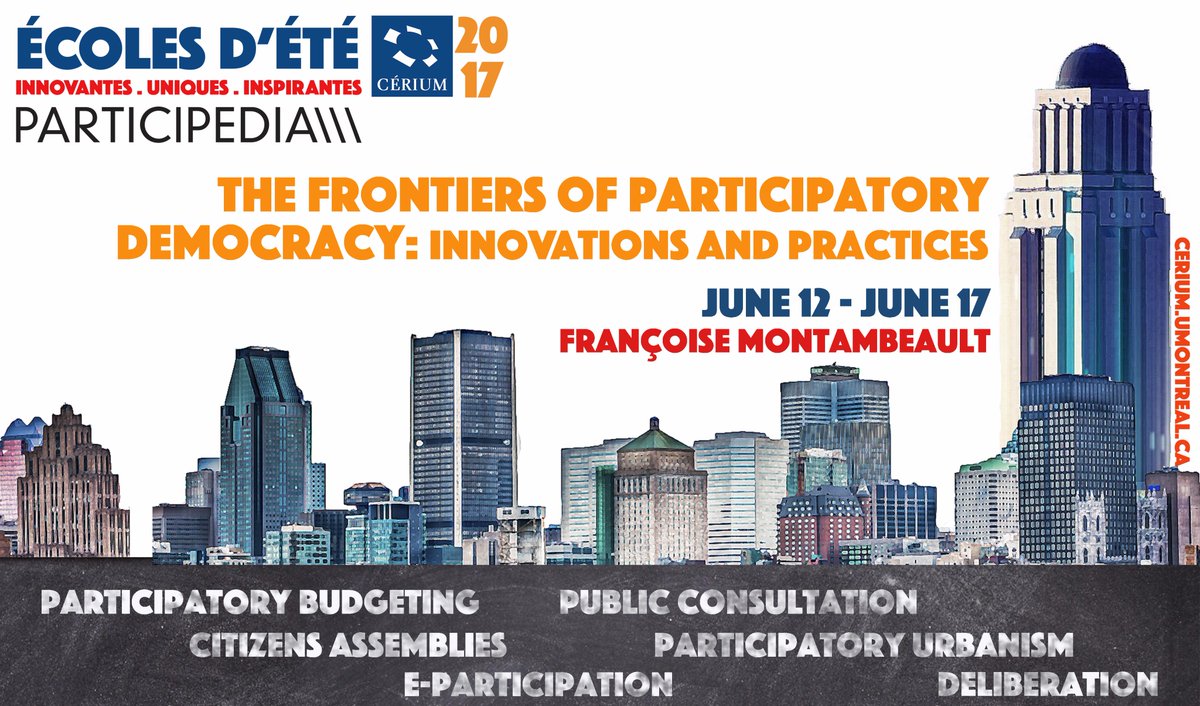 ÉCOLES D'ÉTÉ
INNOVANTES . UNIQUES . INSPIRANTES
CÉRIUM
2017
PARTICIPEDIA\\\

THE FRONTIERS OF PARTICIPATORY DEMOCRACY: INNOVATIONS AND PRACTICES

JUNE 12 - JUNE 17
FRANÇOISE MONTAMBEAULT

CERIUM.UMONTREAL.CA

PARTICIPATORY BUDGETING
PUBLIC CONSULTATION
CITIZENS ASSEMBLIES
PARTICIPATORY URBANISM
E-PARTICIPATION
DELIBERATION